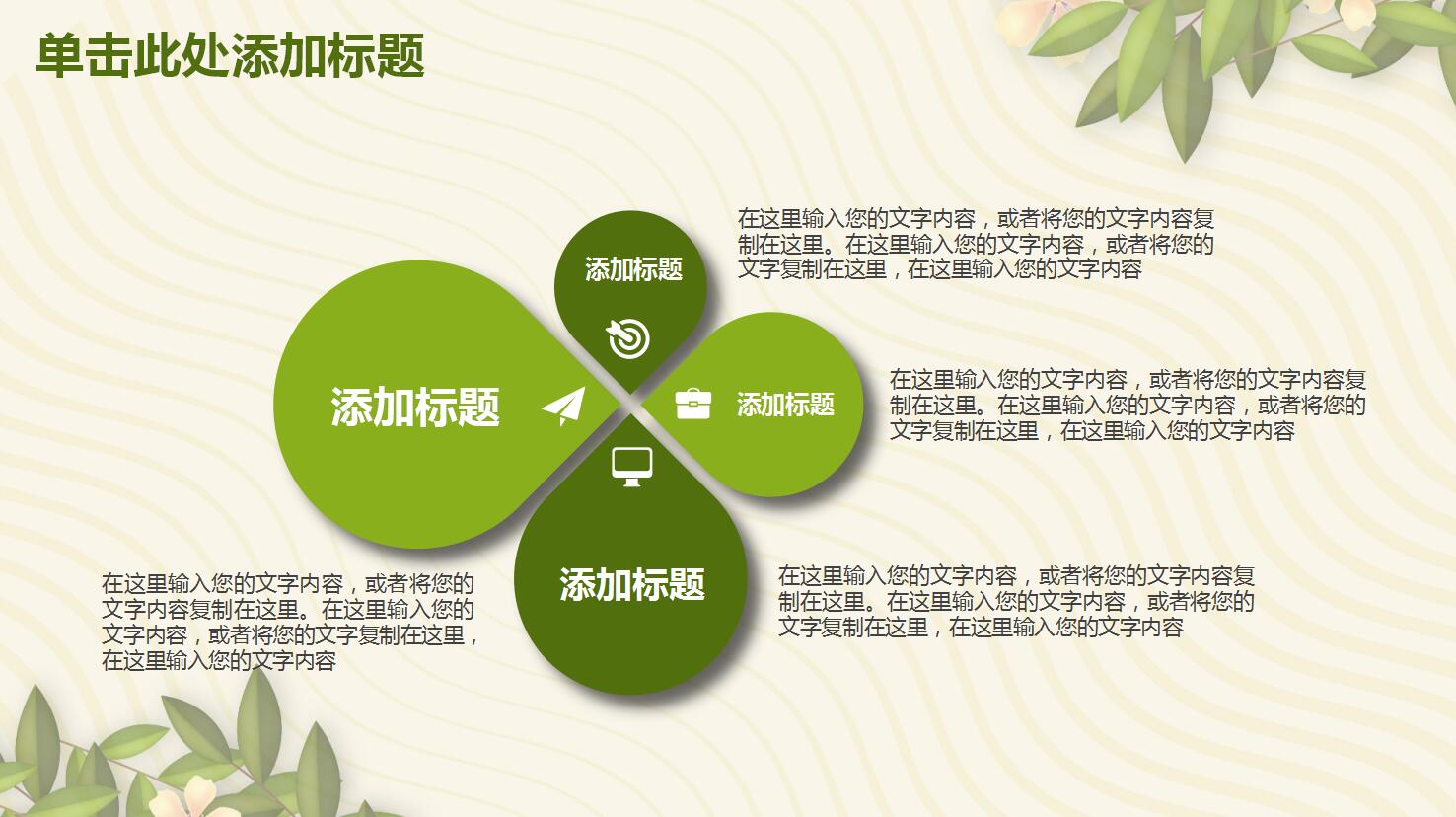 单击此处添加标题

添加标题

在这里输入您的文字内容，或者将您的文字内容复制在这里。在这里输入您的文字内容，或者将您的文字复制在这里，在这里输入您的文字内容

添加标题

添加标题

在这里输入您的文字内容，或者将您的文字内容复制在这里。在这里输入您的文字内容，或者将您的文字复制在这里，在这里输入您的文字内容

添加标题

在这里输入您的文字内容，或者将您的文字内容复制在这里。在这里输入您的文字内容，或者将您的文字复制在这里，在这里输入您的文字内容

在这里输入您的文字内容，或者将您的文字内容复制在这里。在这里输入您的文字内容，或者将您的文字复制在这里，在这里输入您的文字内容